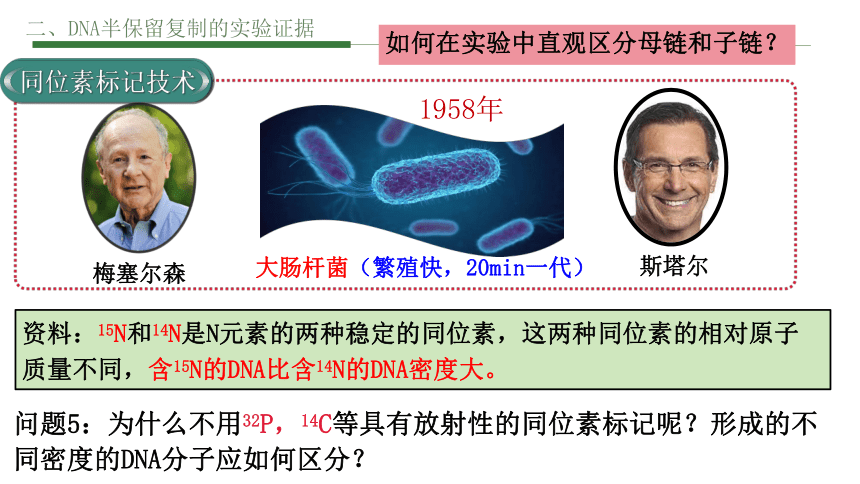 二、DNA半保留复制的实验证据

如何在实验中直观区分母链和子链？

同位素标记技术

1958年

梅塞尔森

大肠杆菌（繁殖快，20min一代）

斯塔尔

资料：$^{15}N$和$^{14}N$是N元素的两种稳定的同位素，这两种同位素的相对原子质量不同，含$^{15}N$的DNA比含$^{14}N$的DNA密度大。

问题5：为什么不用$^{32}P$，$^{14}C$等具有放射性的同位素标记呢？形成的不同密度的DNA分子应如何区分？